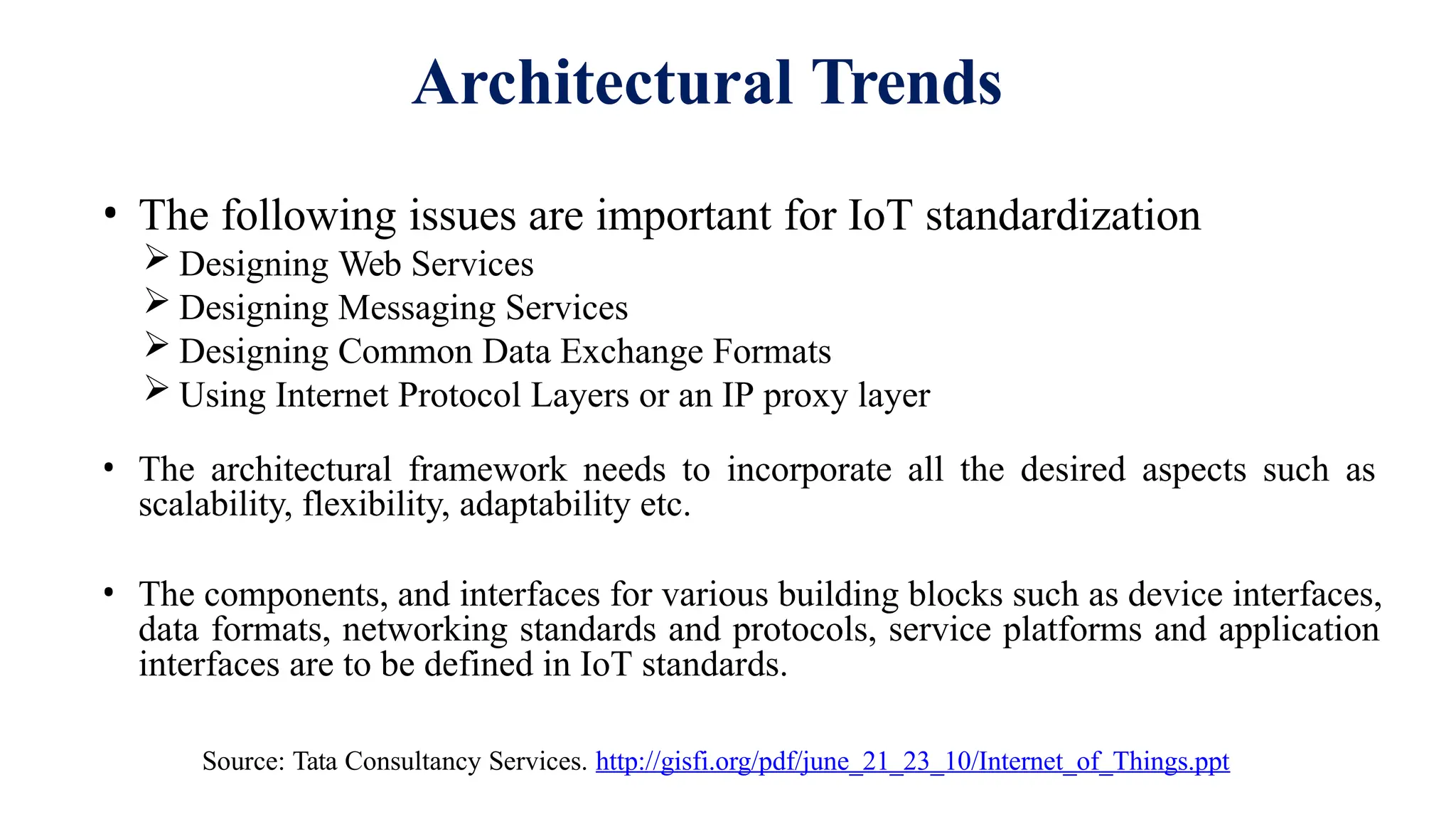 Architectural Trends

• The following issues are important for IoT standardization
➢ Designing Web Services
➢ Designing Messaging Services
➢ Designing Common Data Exchange Formats
➢ Using Internet Protocol Layers or an IP proxy layer

• The architectural framework needs to incorporate all the desired aspects such as scalability, flexibility, adaptability etc.

• The components, and interfaces for various building blocks such as device interfaces, data formats, networking standards and protocols, service platforms and application interfaces are to be defined in IoT standards.

Source: Tata Consultancy Services. http://gisfi.org/pdf/june_21_23_10/Internet_of_Things.ppt